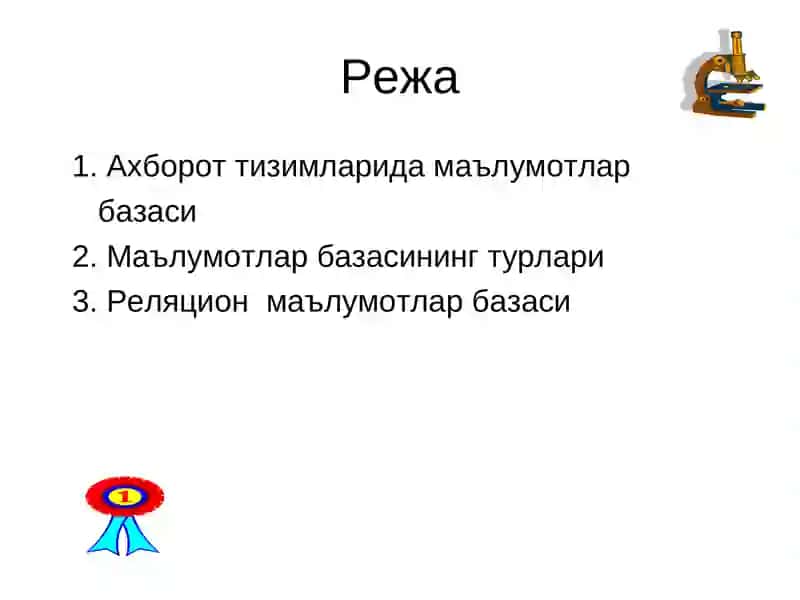 Режа

1. Ахборот тизимларида маълумотлар базаси
2. Маълумотлар базасининг турлари
3. Реляцион маълумотлар базаси

1